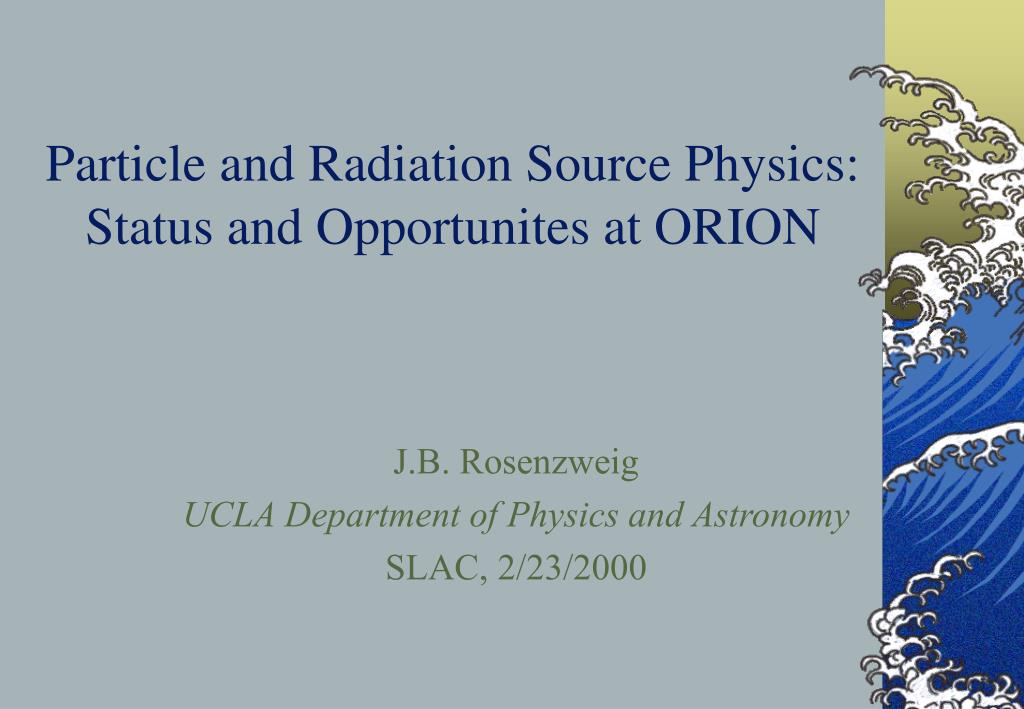 Particle and Radiation Source Physics: Status and Opportunites at ORION

J.B. Rosenzweig
UCLA Department of Physics and Astronomy
SLAC, 2/23/2000